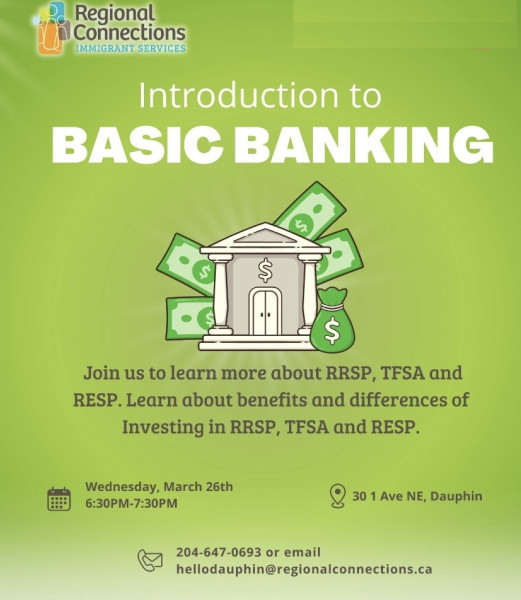 Regional Connections
IMMIGRANT SERVICES

Introduction to
BASIC BANKING

$

$

$

$

$

Join us to learn more about RRSP, TFSA and RESP. Learn about benefits and differences of Investing in RRSP, TFSA and RESP.

Wednesday, March 26th
6:30PM-7:30PM

30 1 Ave NE, Dauphin

204-647-0693 or email
hellodauphin@regionalconnections.ca